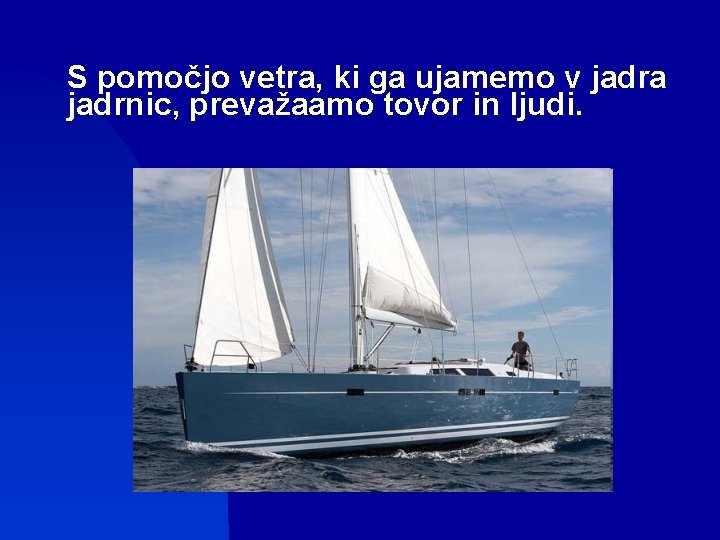 S pomočjo vetra, ki ga ujamemo v jadra jadrnic, prevažaamo tovor in ljudi.